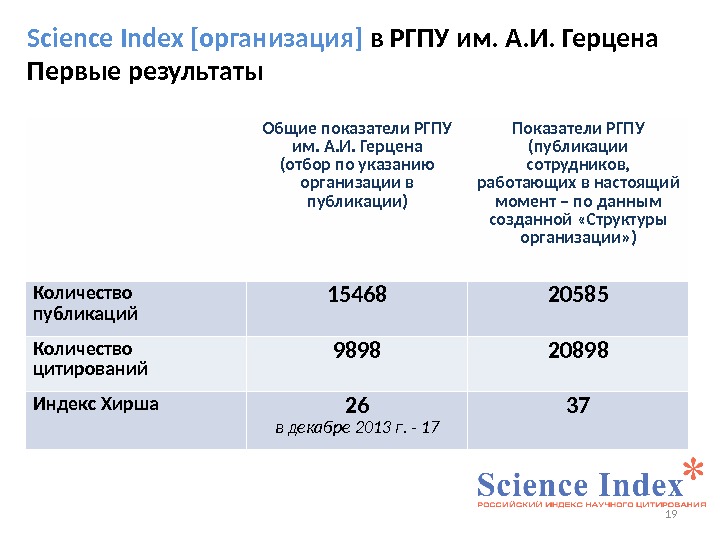 Science Index [организация] в РГПУ им. А.И. Герцена
Первые результаты

| | Общие показатели РГПУ им. А.И. Герцена (отбор по указанию организации в публикации) | Показатели РГПУ (публикации сотрудников, работающих в настоящий момент – по данным созданной «Структуры организации») |
|---|---|---|
| Количество публикаций | 15468 | 20585 |
| Количество цитирований | 9898 | 20898 |
| Индекс Хирша | 26 в декабре 2013 г. - 17 | 37 |

Science Index*
РОССИЙСКИЙ ИНДЕКС НАУЧНОГО ЦИТИРОВАНИЯ

19